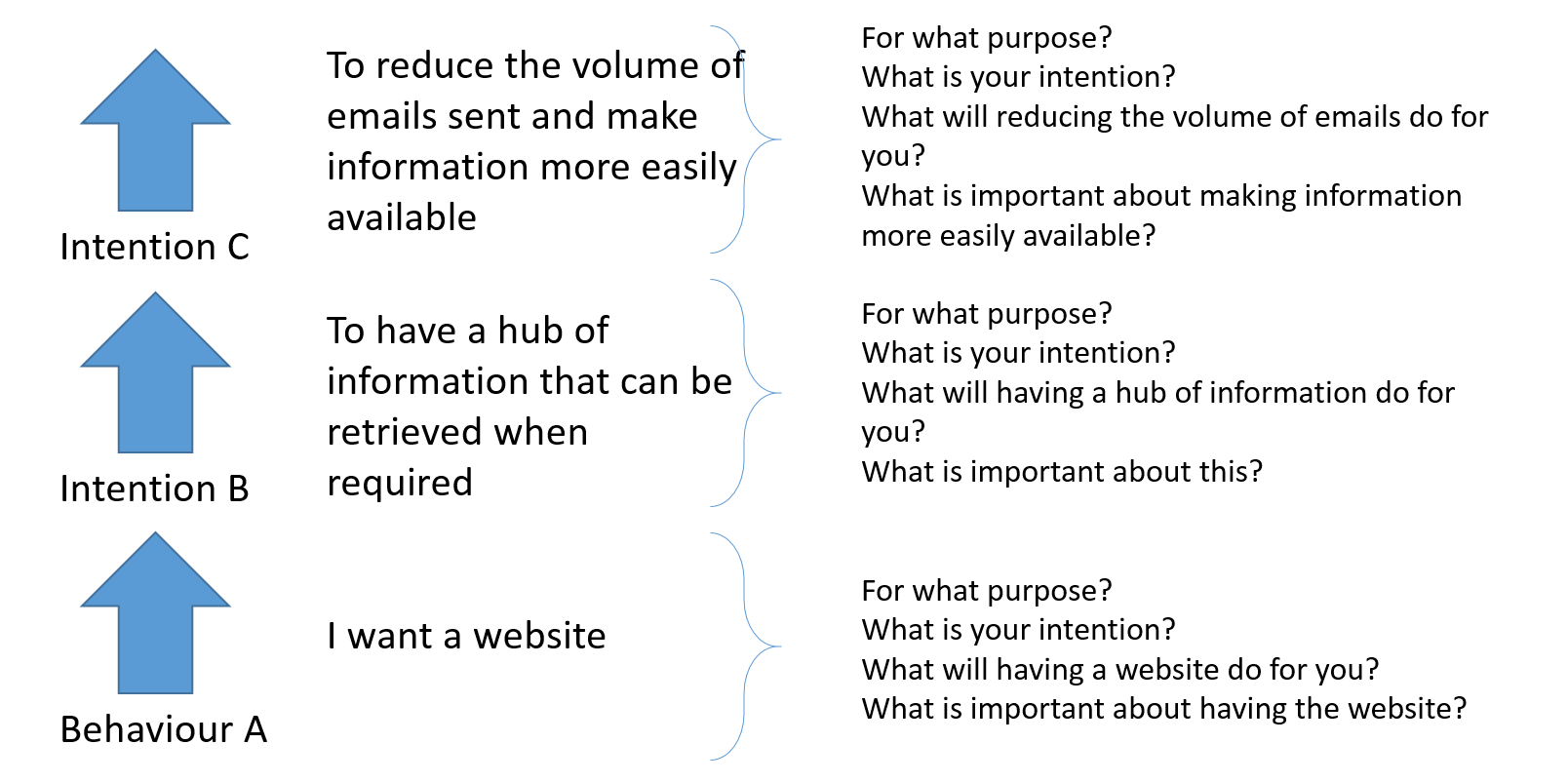 Intention C

To reduce the volume of emails sent and make information more easily available

For what purpose?
What is your intention?
What will reducing the volume of emails do for you?
What is important about making information more easily available?

Intention B

To have a hub of information that can be retrieved when required

For what purpose?
What is your intention?
What will having a hub of information do for you?
What is important about this?

Behaviour A

I want a website

For what purpose?
What is your intention?
What will having a website do for you?
What is important about having the website?